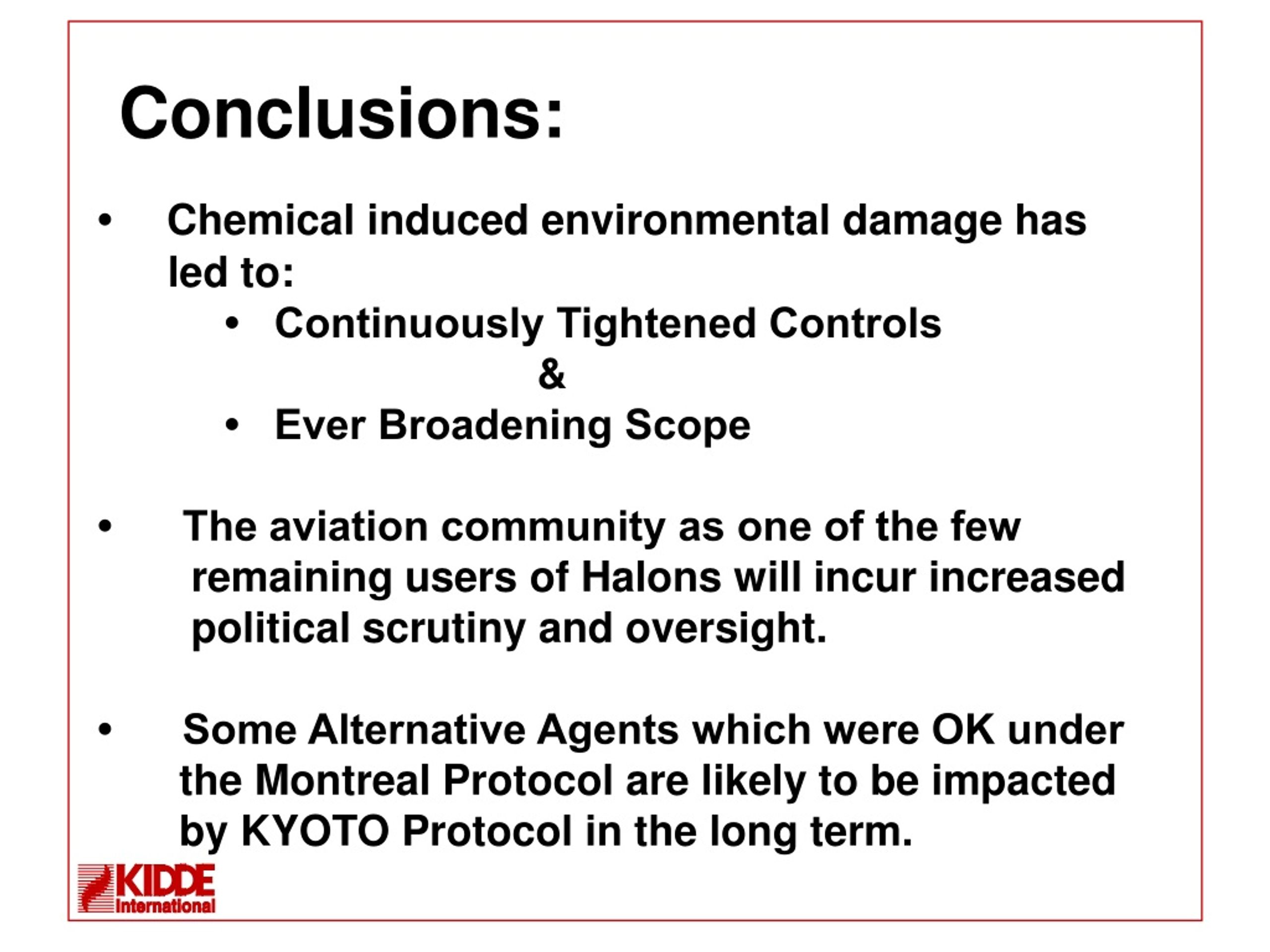 Conclusions:

• Chemical induced environmental damage has led to:
  • Continuously Tightened Controls
&
  • Ever Broadening Scope

• The aviation community as one of the few remaining users of Halons will incur increased political scrutiny and oversight.

• Some Alternative Agents which were OK under the Montreal Protocol are likely to be impacted by KYOTO Protocol in the long term.

KIDDE International